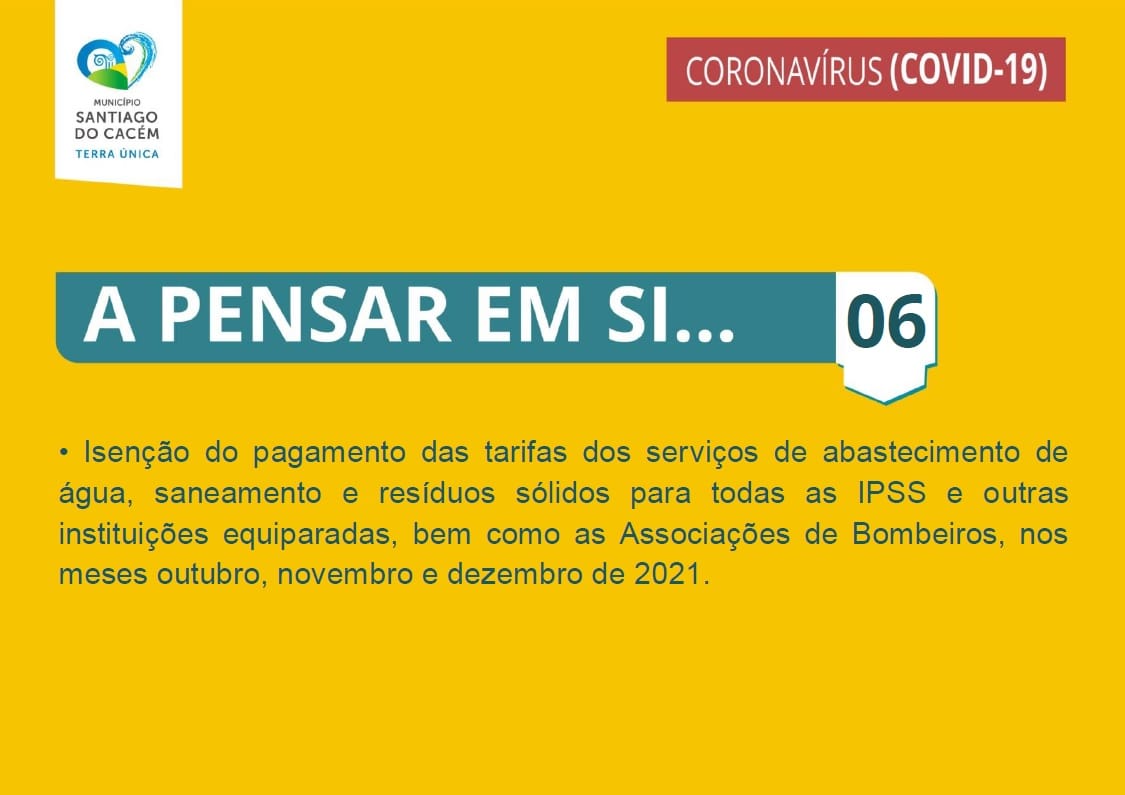 MUNICÍPIO
SANTIAGO
DO CACÉM
TERRA ÚNICA

CORONAVÍRUS (COVID-19)

A PENSAR EM SI...

06

• Isenção do pagamento das tarifas dos serviços de abastecimento de água, saneamento e resíduos sólidos para todas as IPSS e outras instituições equiparadas, bem como as Associações de Bombeiros, nos meses outubro, novembro e dezembro de 2021.